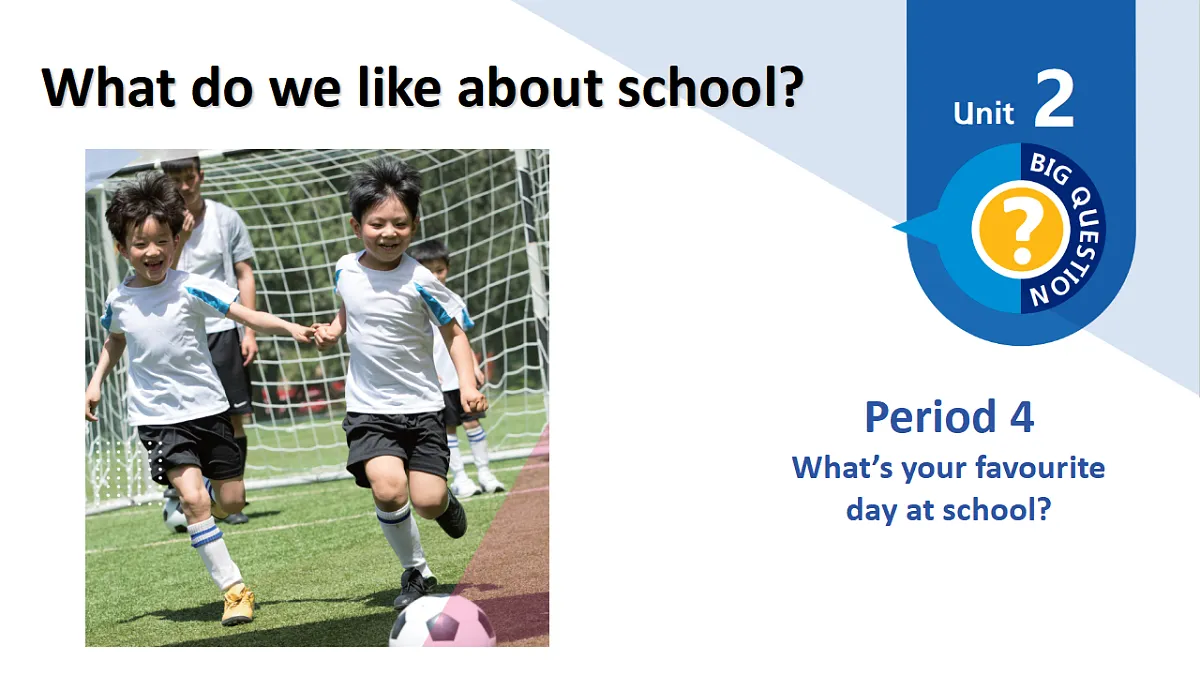 What do we like about school?

Unit 2

BIG QUESTION

?

Period 4

What's your favourite day at school?